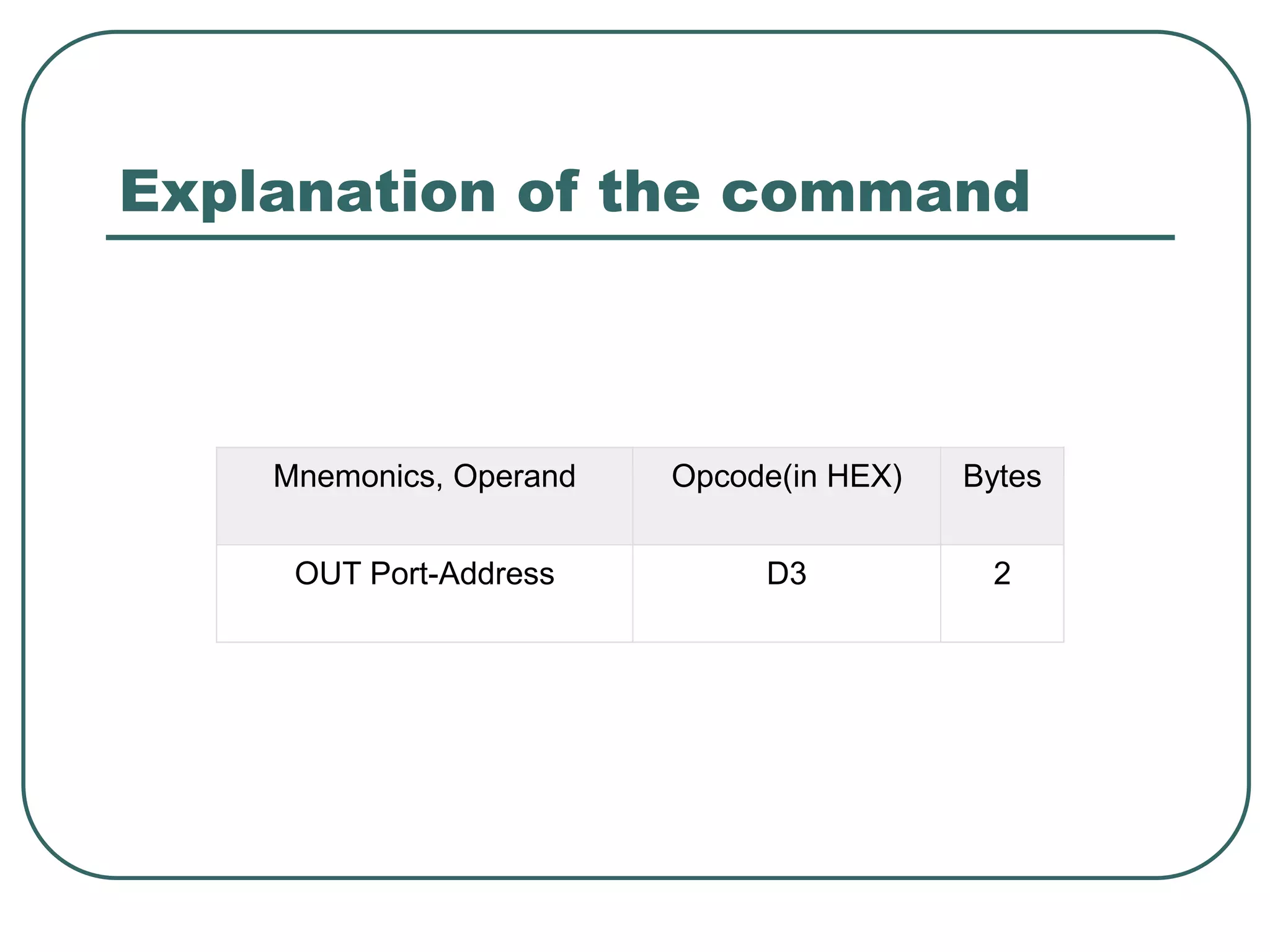 Explanation of the command

| Mnemonics, Operand | Opcode(in HEX) | Bytes |
|---|---|---|
| OUT Port-Address | D3 | 2 |